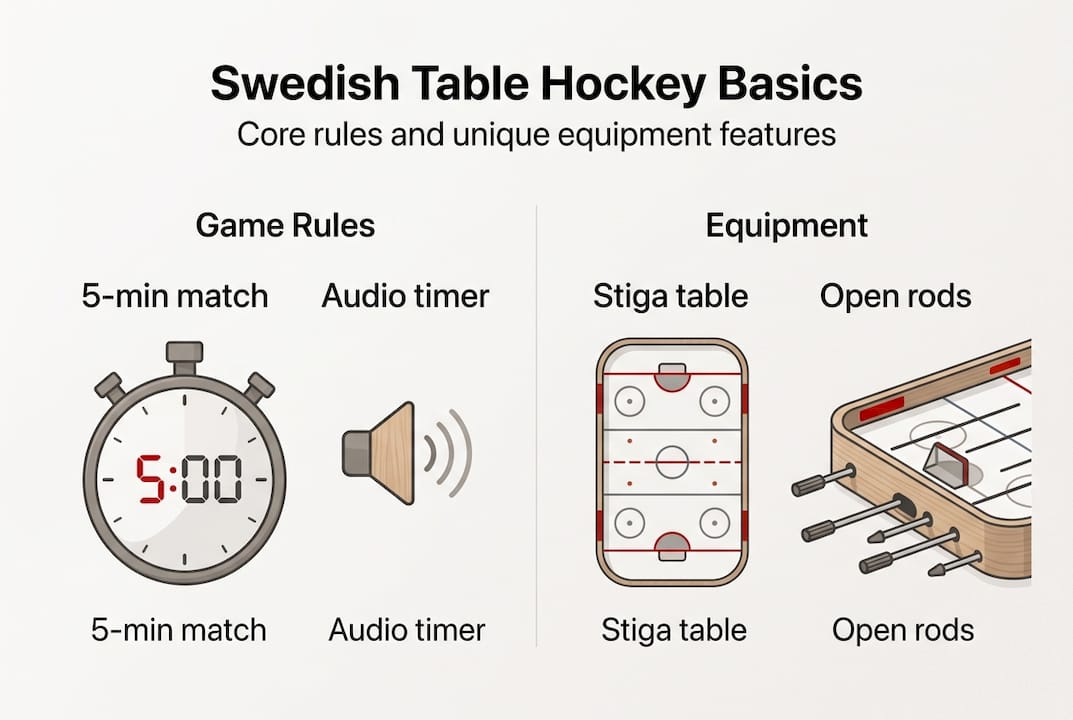 Swedish Table Hockey Basics
Core rules and unique equipment features

Game Rules

5-min match

Audio timer

5:00

5-min match

Audio timer

Equipment

Stiga table

Open rods

Stiga table

Open rods